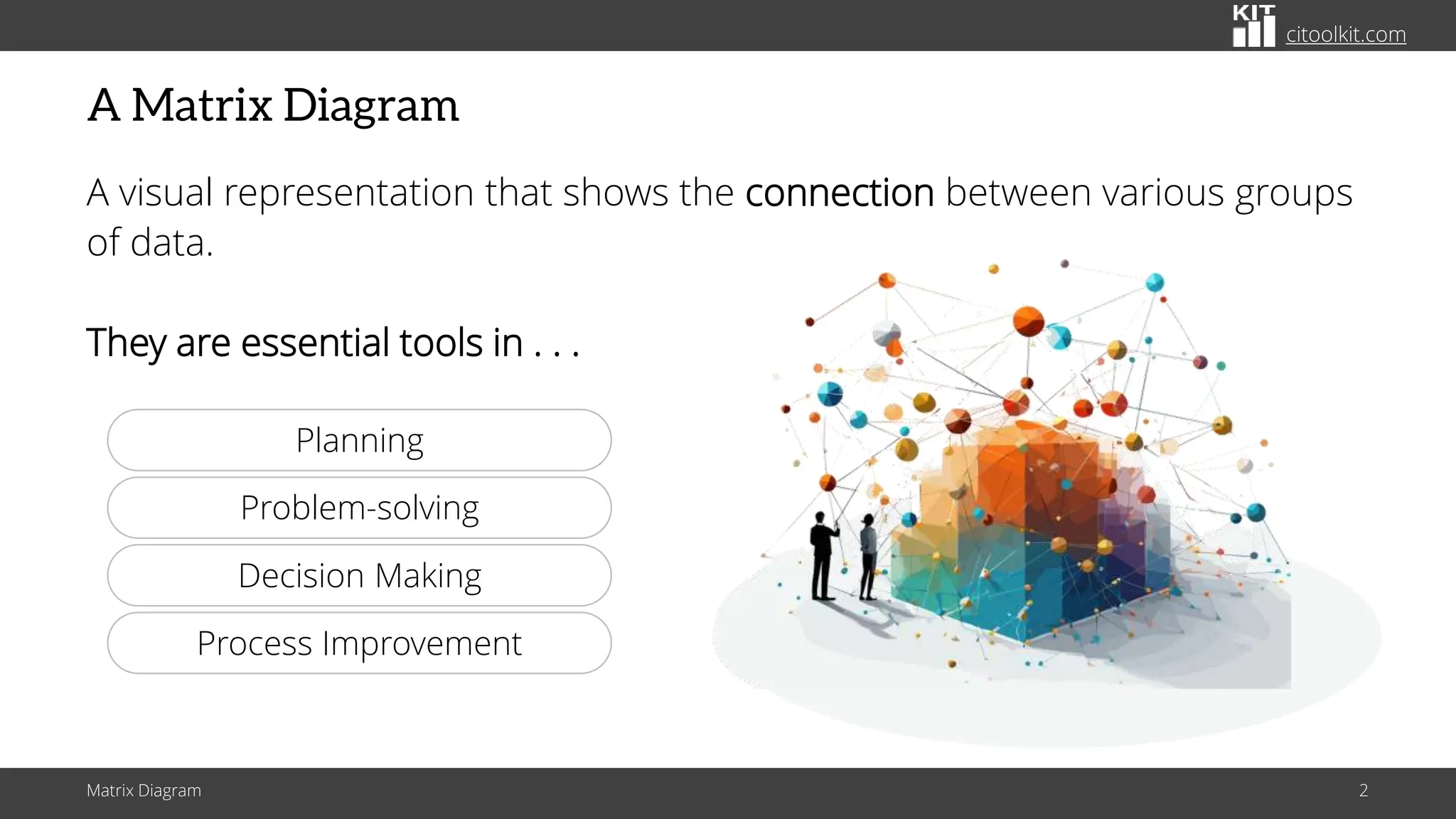 KIT citoolkit.com

A Matrix Diagram

A visual representation that shows the connection between various groups of data.

They are essential tools in . . .

Planning

Problem-solving

Decision Making

Process Improvement

Matrix Diagram

2